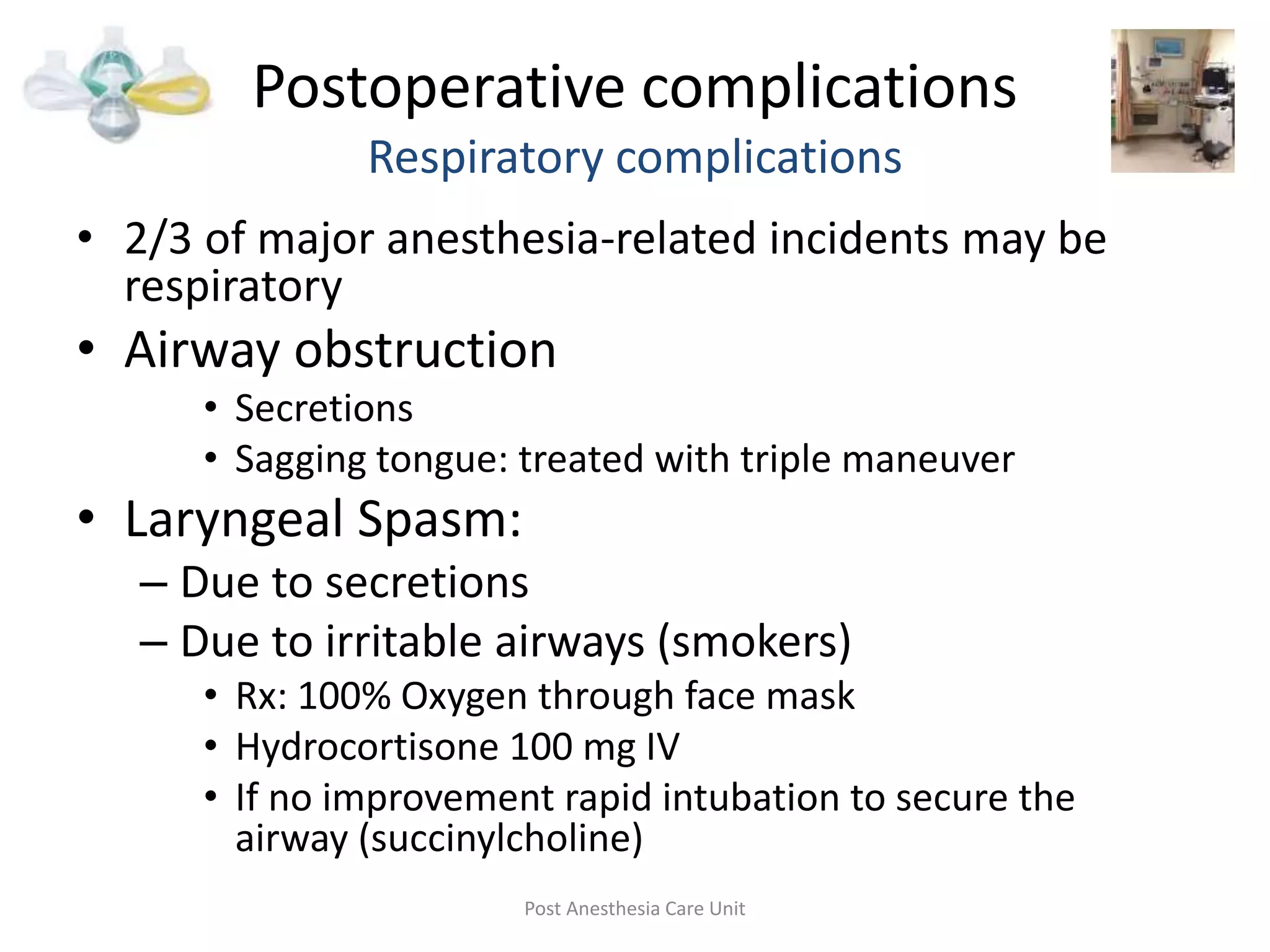 Postoperative complications
Respiratory complications

• 2/3 of major anesthesia-related incidents may be respiratory
• Airway obstruction
  • Secretions
  • Sagging tongue: treated with triple maneuver
• Laryngeal Spasm:
  – Due to secretions
  – Due to irritable airways (smokers)
    • Rx: 100% Oxygen through face mask
    • Hydrocortisone 100 mg IV
    • If no improvement rapid intubation to secure the airway (succinylcholine)

Post Anesthesia Care Unit